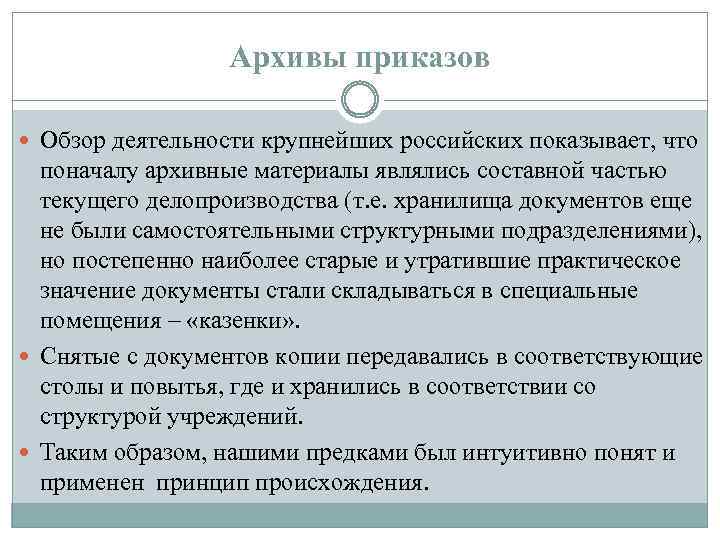 Архивы приказов

Обзор деятельности крупнейших российских показывает, что поначалу архивные материалы являлись составной частью текущего делопроизводства (т.е. хранилища документов еще не были самостоятельными структурными подразделениями), но постепенно наиболее старые и утратившие практическое значение документы стали складываться в специальные помещения – «казенки».

Снятые с документов копии передавались в соответствующие столы и повытья, где и хранились в соответствии со структурой учреждений.

Таким образом, нашими предками был интуитивно понят и применен  принцип происхождения.